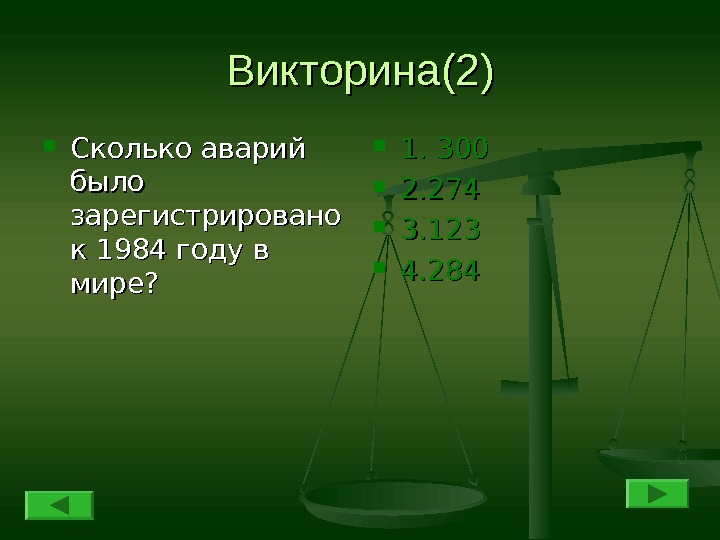 Викторина(2)

Сколько аварий было зарегистрировано к 1984 году в мире?

1. 300
2.274
3.123
4.284